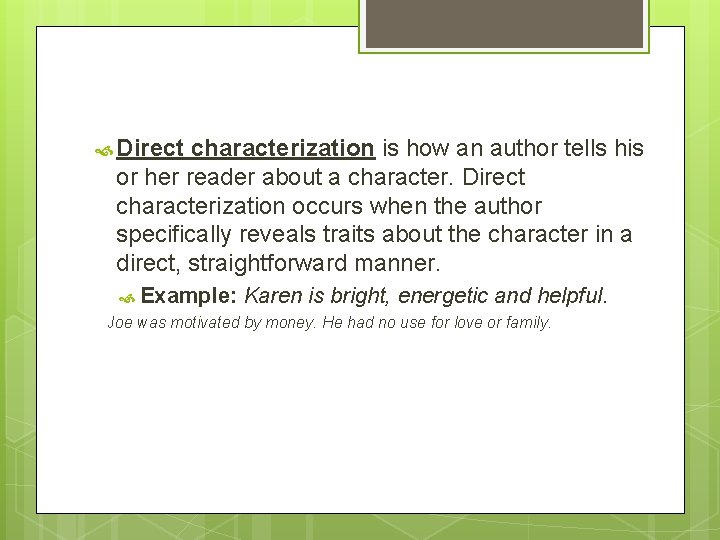 Direct characterization is how an author tells his or her reader about a character. Direct characterization occurs when the author specifically reveals traits about the character in a direct, straightforward manner.

Example: Karen is bright, energetic and helpful.

Joe was motivated by money. He had no use for love or family.